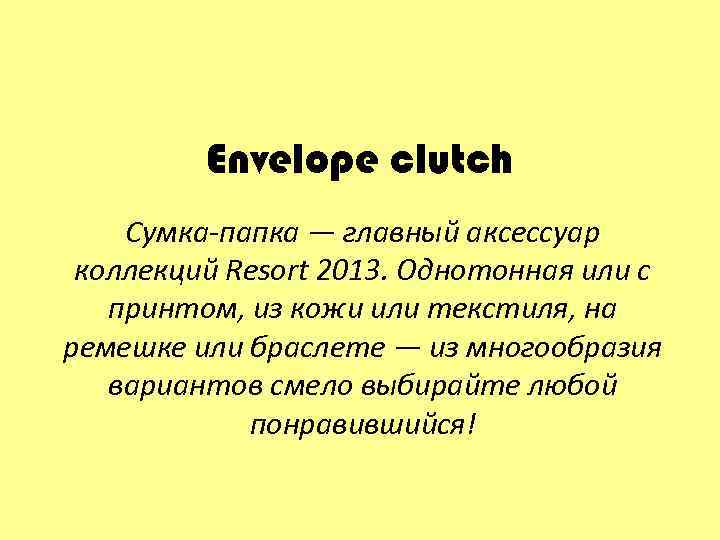 Envelope clutch

Сумка-папка — главный аксессуар коллекций Resort 2013. Однотонная или с принтом, из кожи или текстиля, на ремешке или браслете — из многообразия вариантов смело выбирайте любой понравившийся!